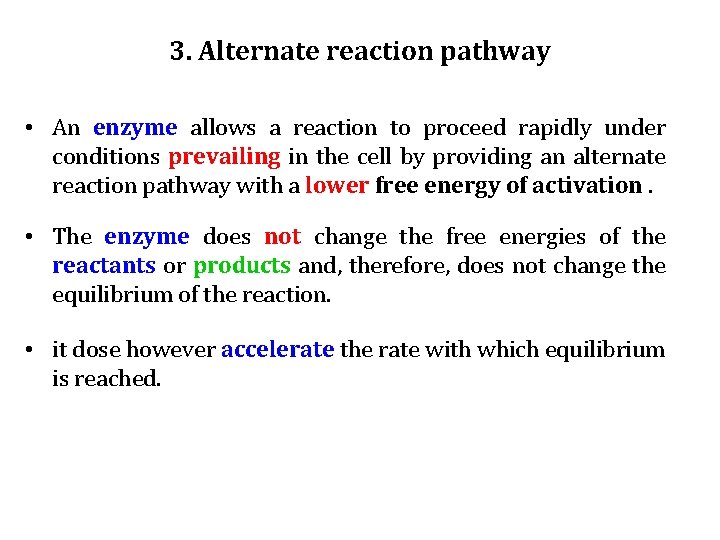 3. Alternate reaction pathway

• An enzyme allows a reaction to proceed rapidly under conditions prevailing in the cell by providing an alternate reaction pathway with a lower free energy of activation .

• The enzyme does not change the free energies of the reactants or products and, therefore, does not change the equilibrium of the reaction.

• it dose however accelerate the rate with which equilibrium is reached.